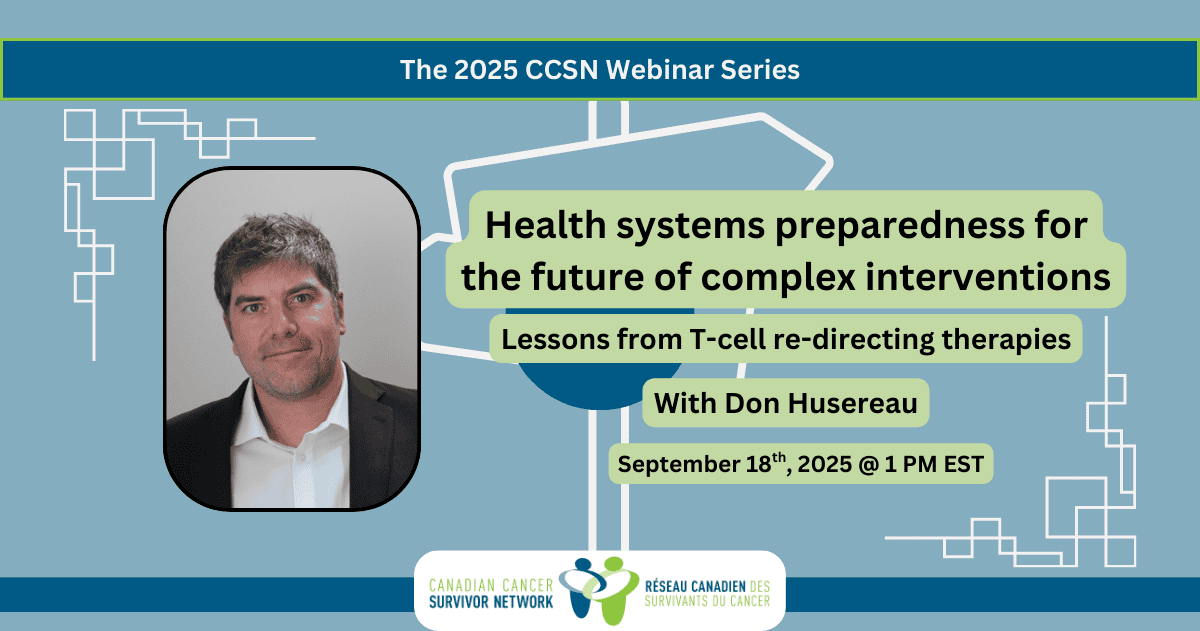 The 2025 CCSN Webinar Series

Health systems preparedness for the future of complex interventions

Lessons from T-cell re-directing therapies

With Don Husereau

September 18$^{th}$, 2025 @ 1 PM EST

CANADIAN CANCER SURVIVOR NETWORK

RÉSEAU CANADIEN DES SURVIVANTS DU CANCER